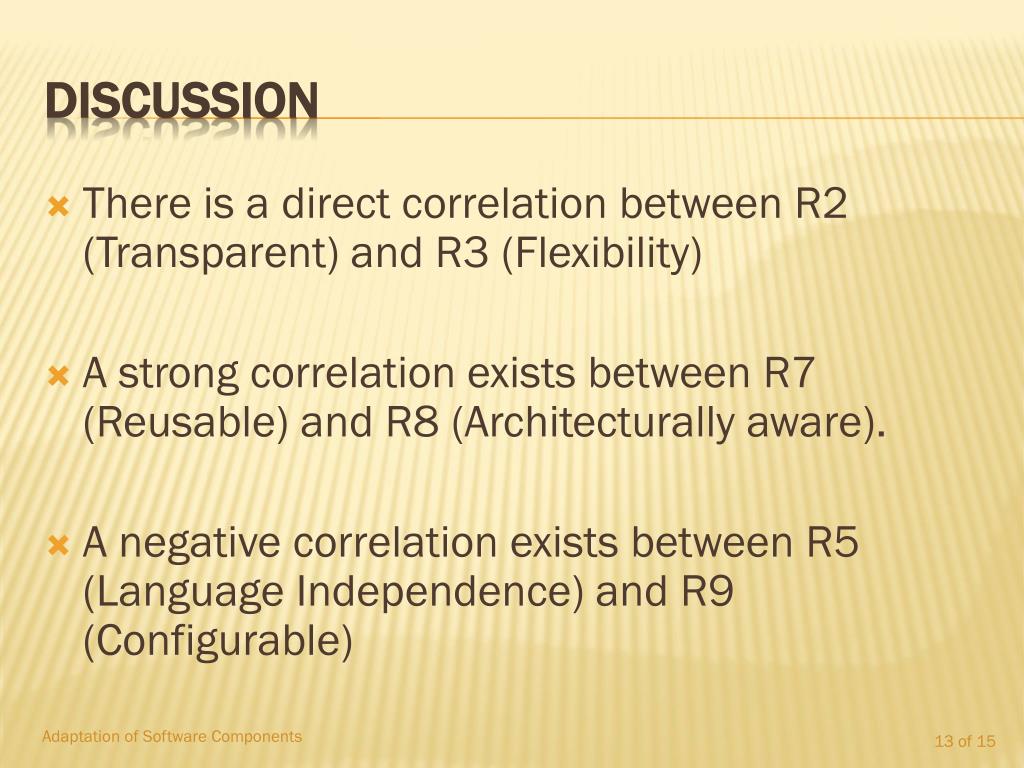 DISCUSSION

There is a direct correlation between R2 (Transparent) and R3 (Flexibility)

A strong correlation exists between R7 (Reusable) and R8 (Architecturally aware).

A negative correlation exists between R5 (Language Independence) and R9 (Configurable)

Adaptation of Software Components

13 of 15